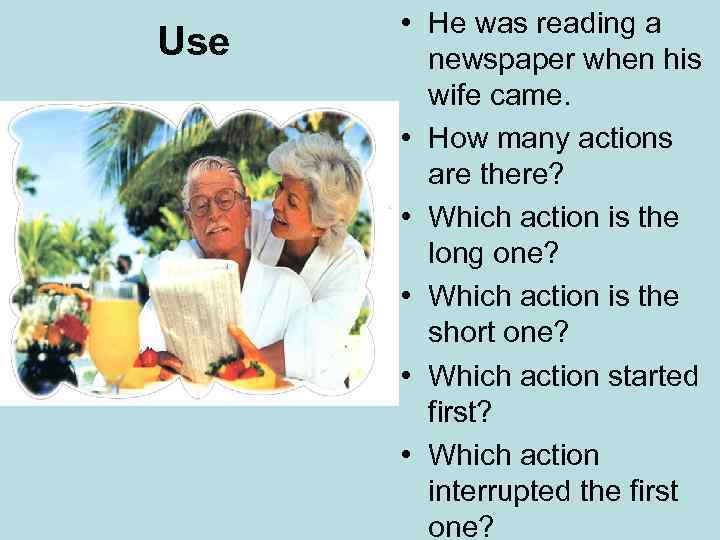 Use

• He was reading a newspaper when his wife came.
• How many actions are there?
• Which action is the long one?
• Which action is the short one?
• Which action started first?
• Which action interrupted the first one?